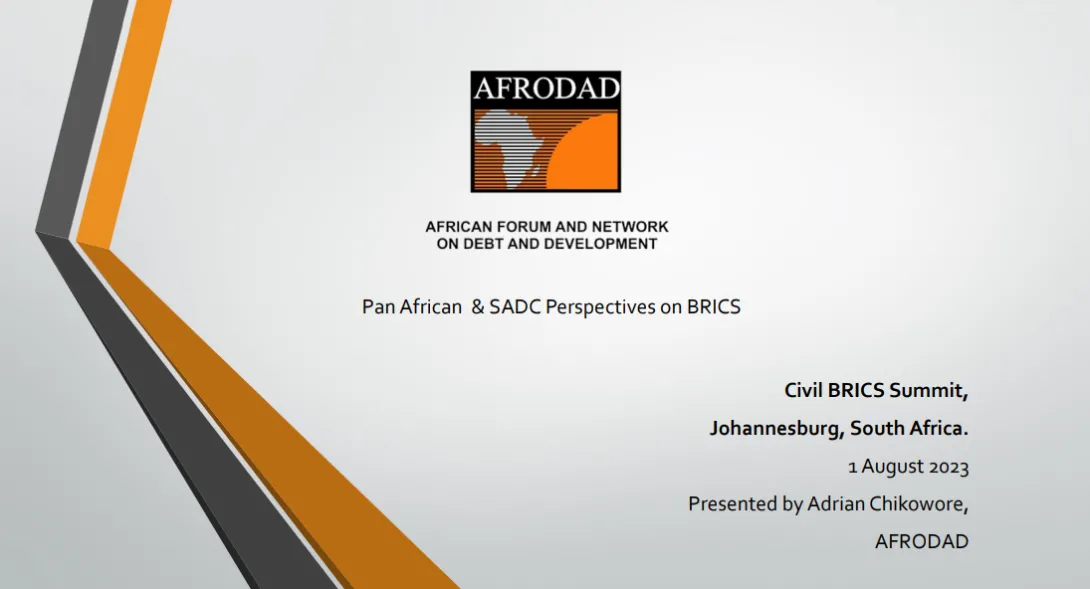 AFRODAD

AFRICAN FORUM AND NETWORK ON DEBT AND DEVELOPMENT

Pan African & SADC Perspectives on BRICS

Civil BRICS Summit,

Johannesburg, South Africa.

1 August 2023

Presented by Adrian Chikowore,

AFRODAD